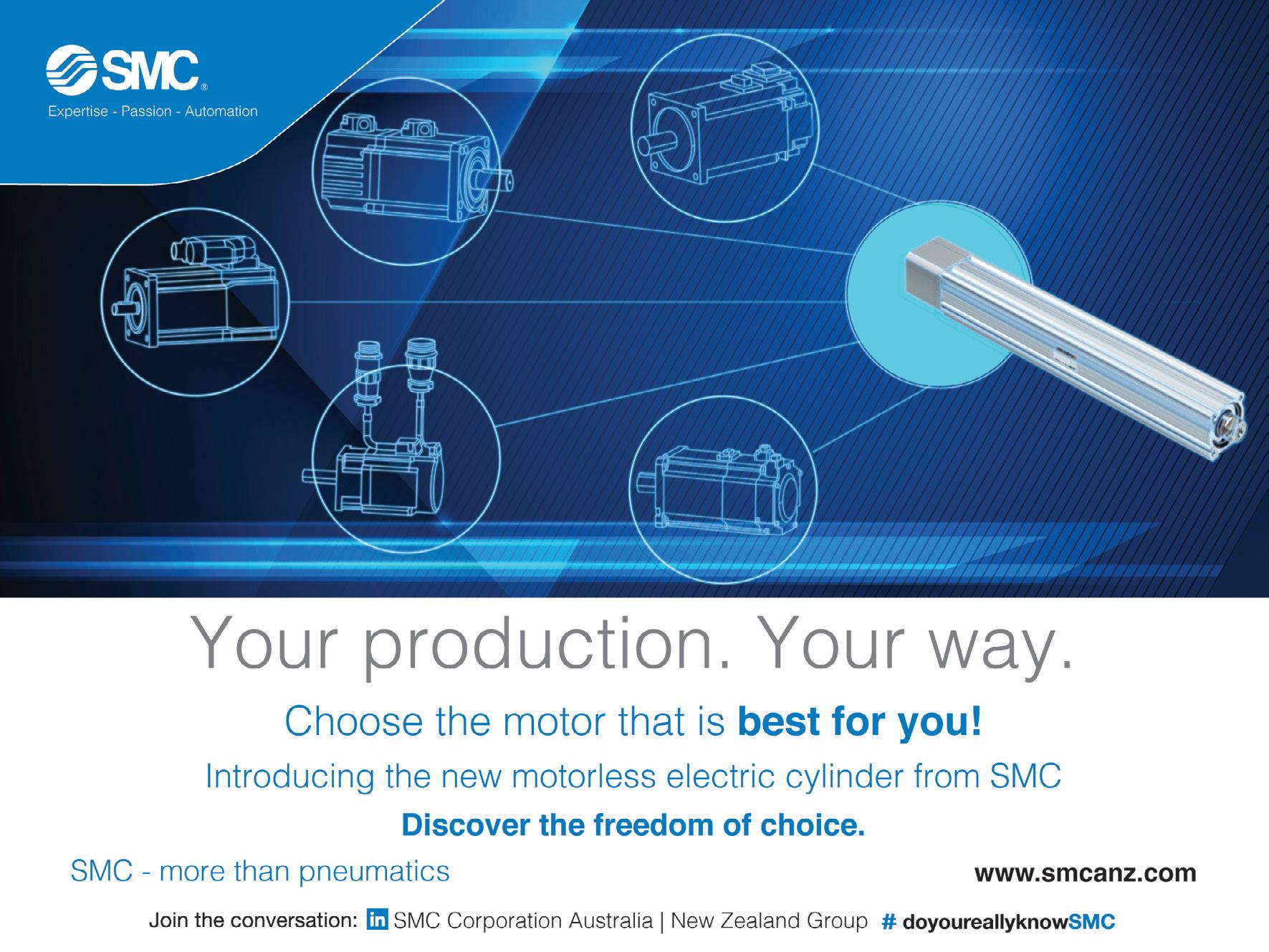 SMC®
Expertise - Passion - Automation

Your production. Your way.

Choose the motor that is best for you!

Introducing the new motorless electric cylinder from SMC

Discover the freedom of choice.

SMC - more than pneumatics

www.smcanz.com

Join the conversation: in SMC Corporation Australia | New Zealand Group # doyoureallyknowSMC